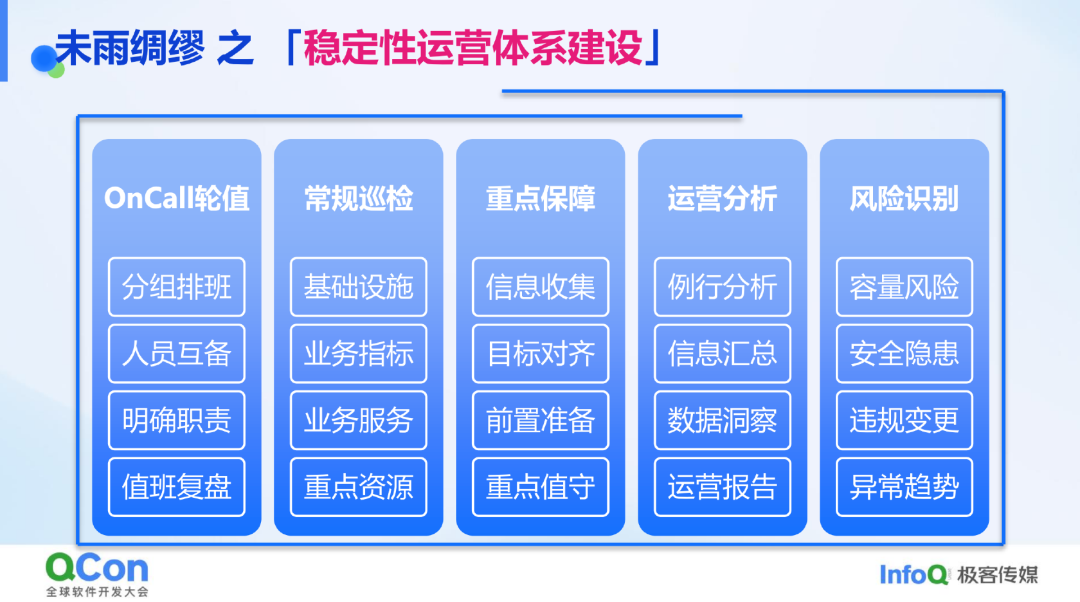 未雨绸缪 之 「稳定性运营体系建设」

OnCall轮值
分组排班
人员互备
明确职责
值班复盘

常规巡检
基础设施
业务指标
业务服务
重点资源

重点保障
信息收集
目标对齐
前置准备
重点值守

运营分析
例行分析
信息汇总
数据洞察
运营报告

风险识别
容量风险
安全隐患
违规变更
异常趋势

QCon
全球软件开发大会

InfoQ 极客传媒